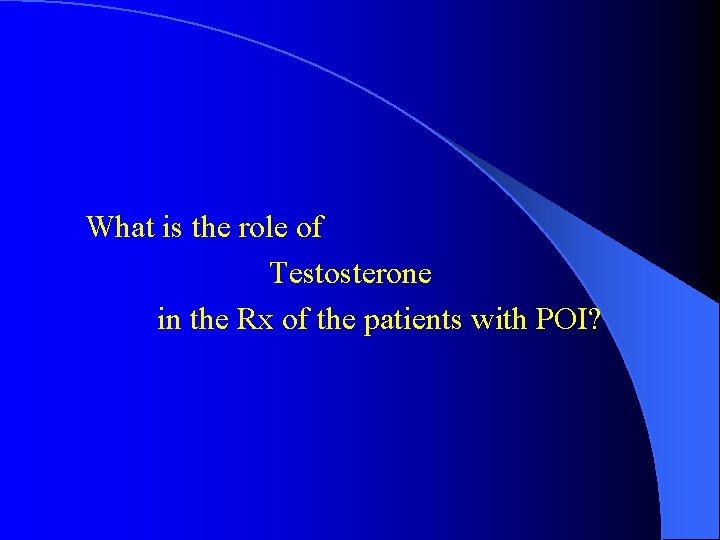 What is the role of
Testosterone
in the Rx of the patients with POI?